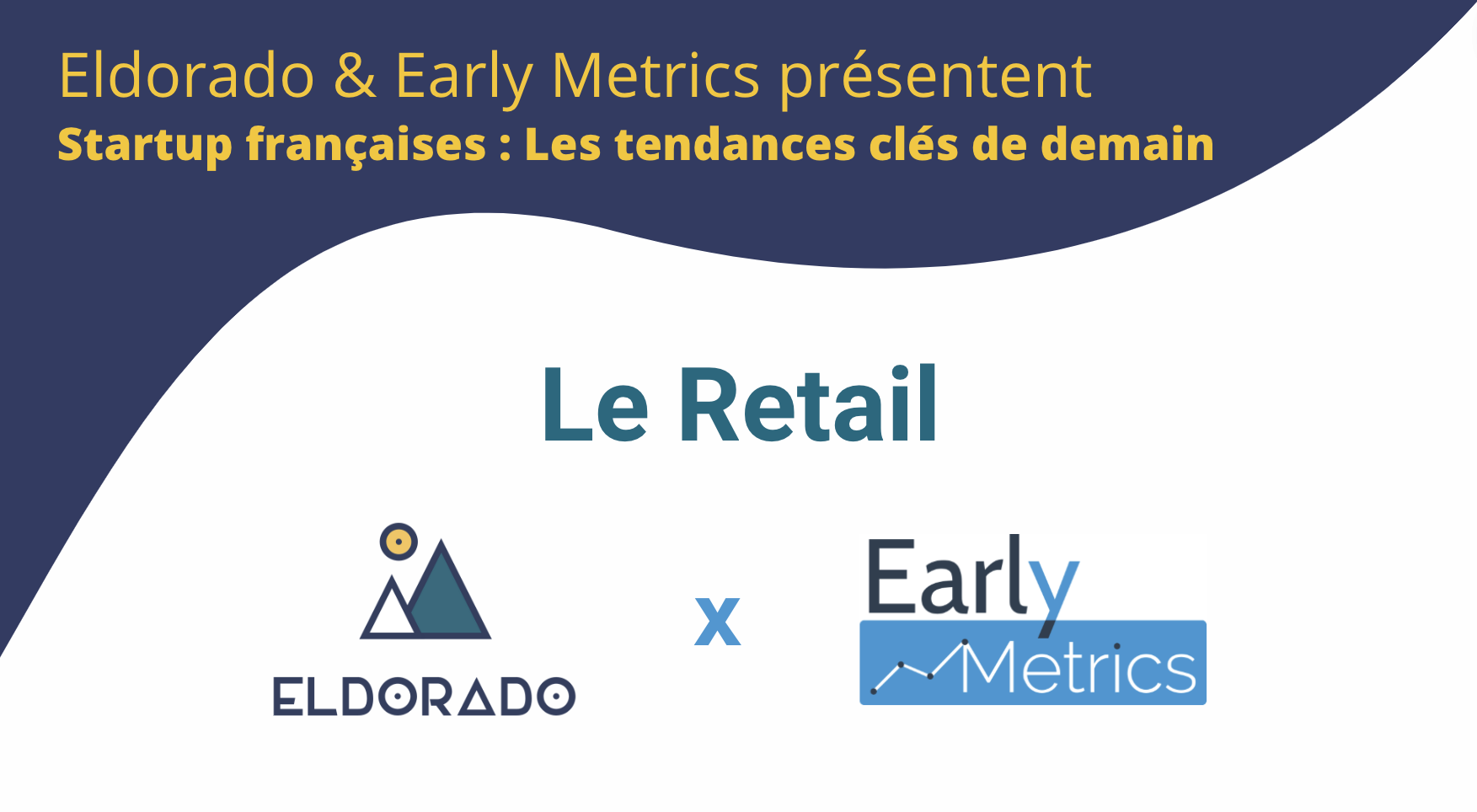 Eldorado & Early Metrics présentent
Startup françaises : Les tendances clés de demain

Le Retail

ELDORADO

x

Early
Metrics